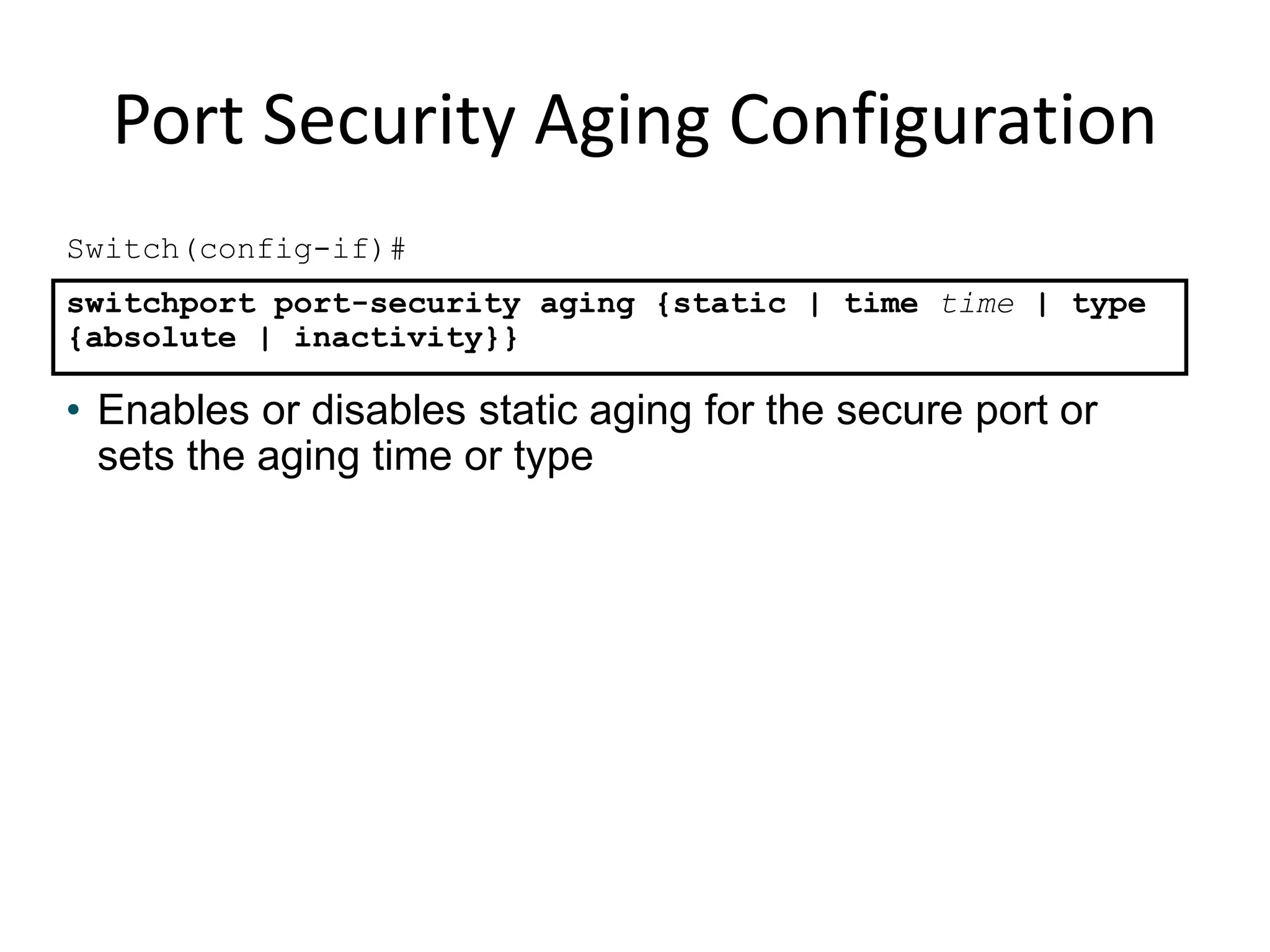 Port Security Aging Configuration

Switch(config-if)#

switchport port-security aging {static | time time | type {absolute | inactivity}}

• Enables or disables static aging for the secure port or sets the aging time or type